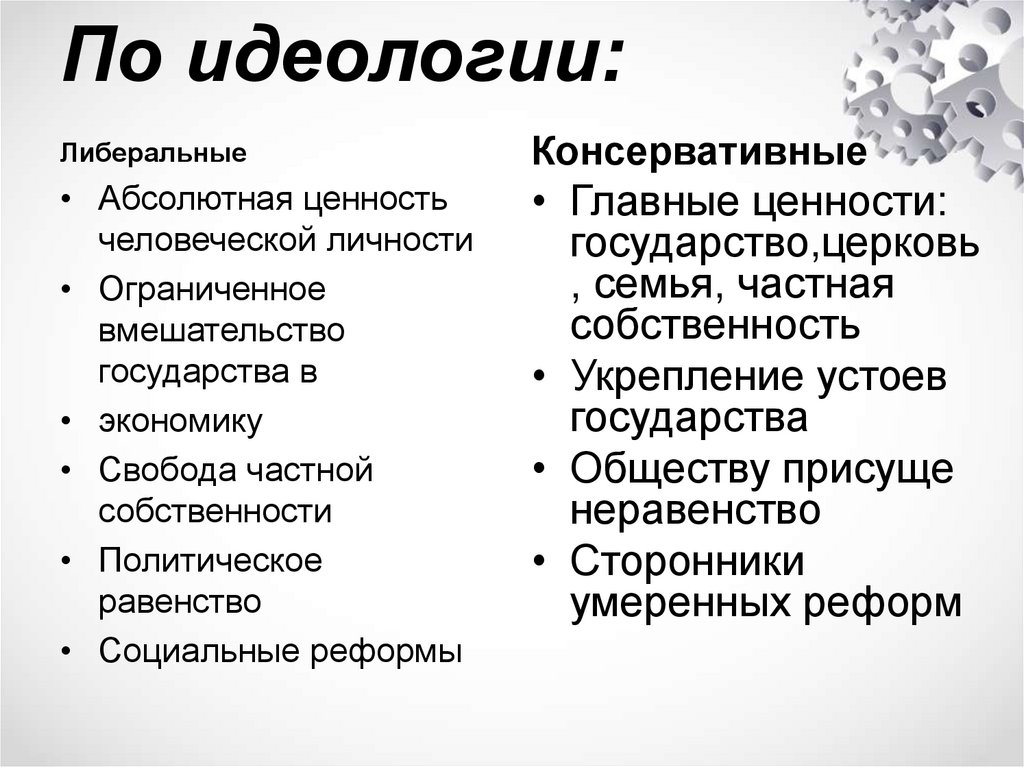 По идеологии:

Либеральные

• Абсолютная ценность человеческой личности
• Ограниченное вмешательство государства в
• экономику
• Свобода частной собственности
• Политическое равенство
• Социальные реформы

Консервативные

• Главные ценности: государство,церковь , семья, частная собственность
• Укрепление устоев государства
• Обществу присуще неравенство
• Сторонники умеренных реформ